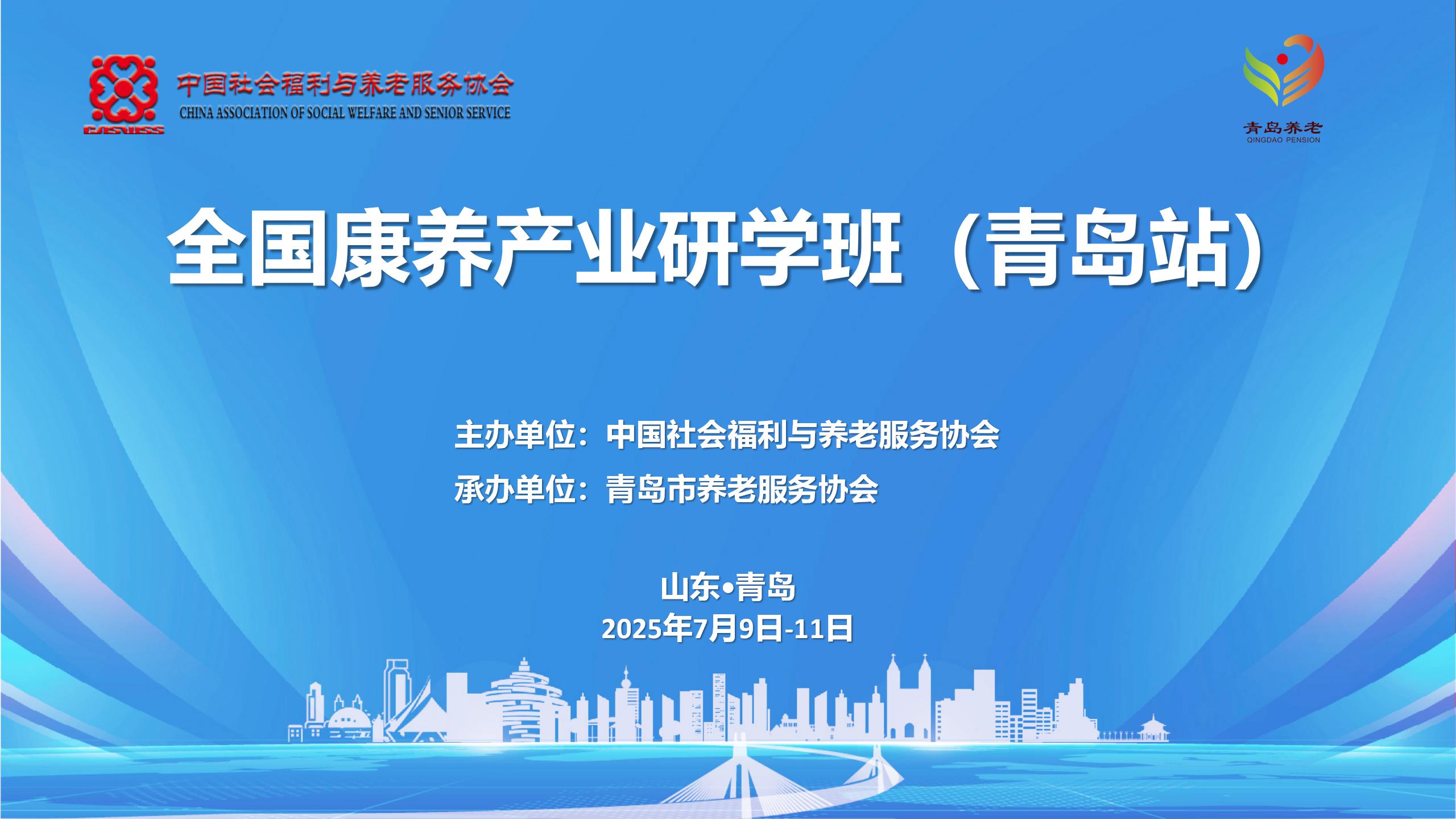 CASWSS
中国社会福利与养老服务协会
CHINA ASSOCIATION OF SOCIAL WELFARE AND SENIOR SERVICE

青岛养老
QINGDAO PENSION

全国康养产业研学班（青岛站）

主办单位：中国社会福利与养老服务协会
承办单位：青岛市养老服务协会

山东•青岛
2025年7月9日-11日